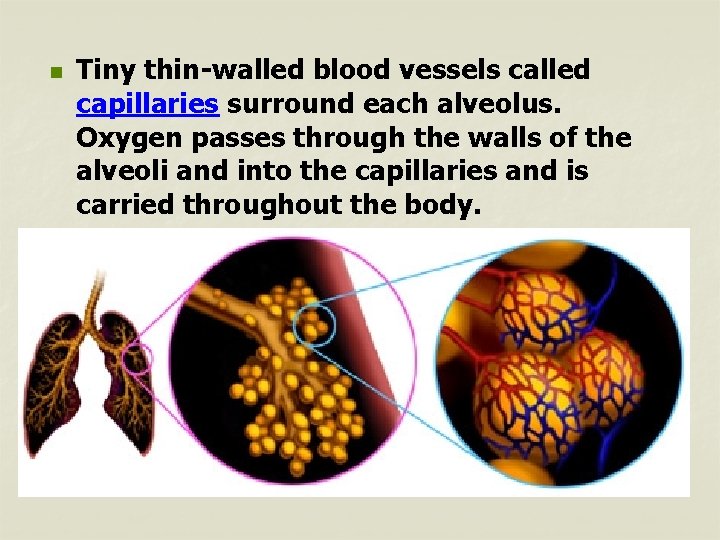 Tiny thin-walled blood vessels called capillaries surround each alveolus. Oxygen passes through the walls of the alveoli and into the capillaries and is carried throughout the body.